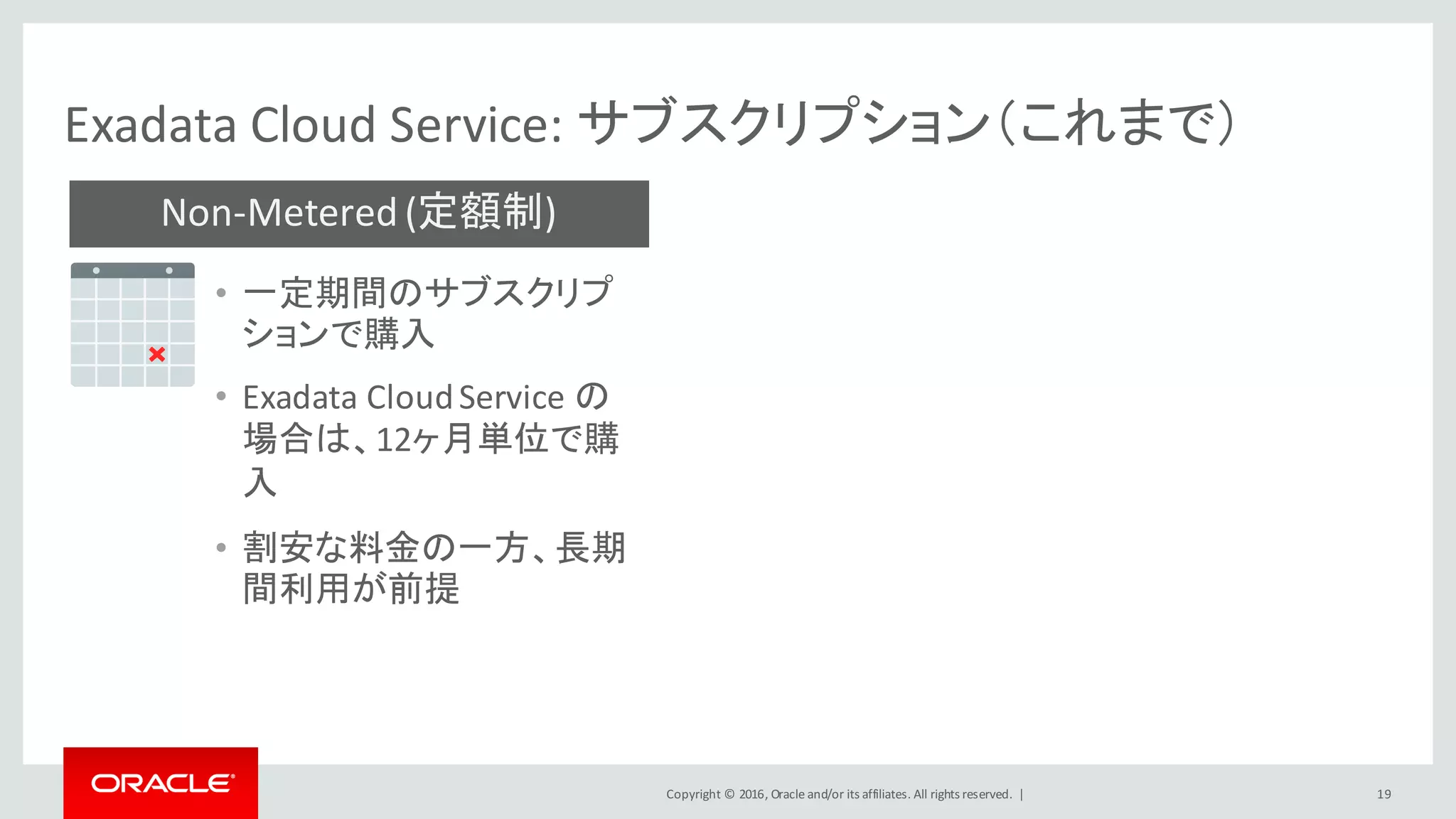 Exadata Cloud Service: サブスクリプション(これまで)

Non-Metered (定額制)

• 一定期間のサブスクリプションで購入

• Exadata Cloud Service の場合は、12ヶ月単位で購入

• 割安な料金の一方、長期間利用が前提

ORACLE

Copyright © 2016, Oracle and/or its affiliates. All rights reserved. |

19